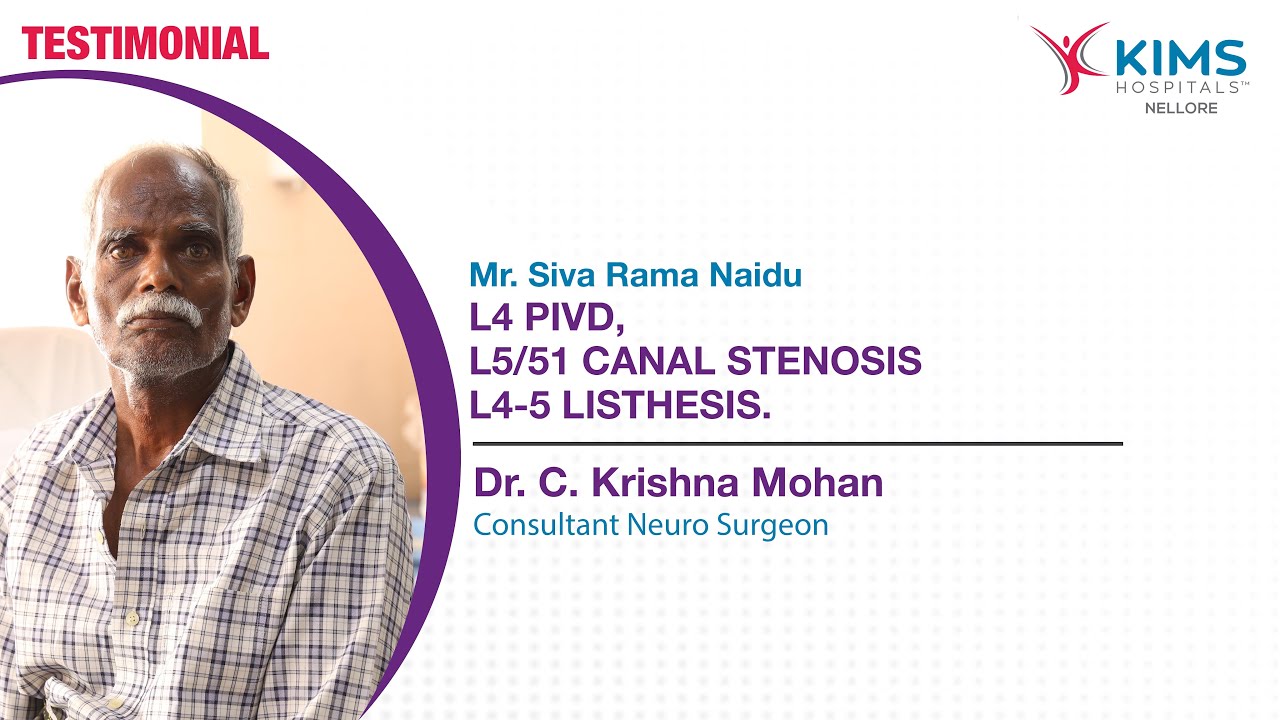 TESTIMONIAL

KIMS HOSPITALS™
NELLORE

Mr. Siva Rama Naidu
L4 PIVD,
L5/51 CANAL STENOSIS
L4-5 LISTHESIS.

Dr. C. Krishna Mohan
Consultant Neuro Surgeon